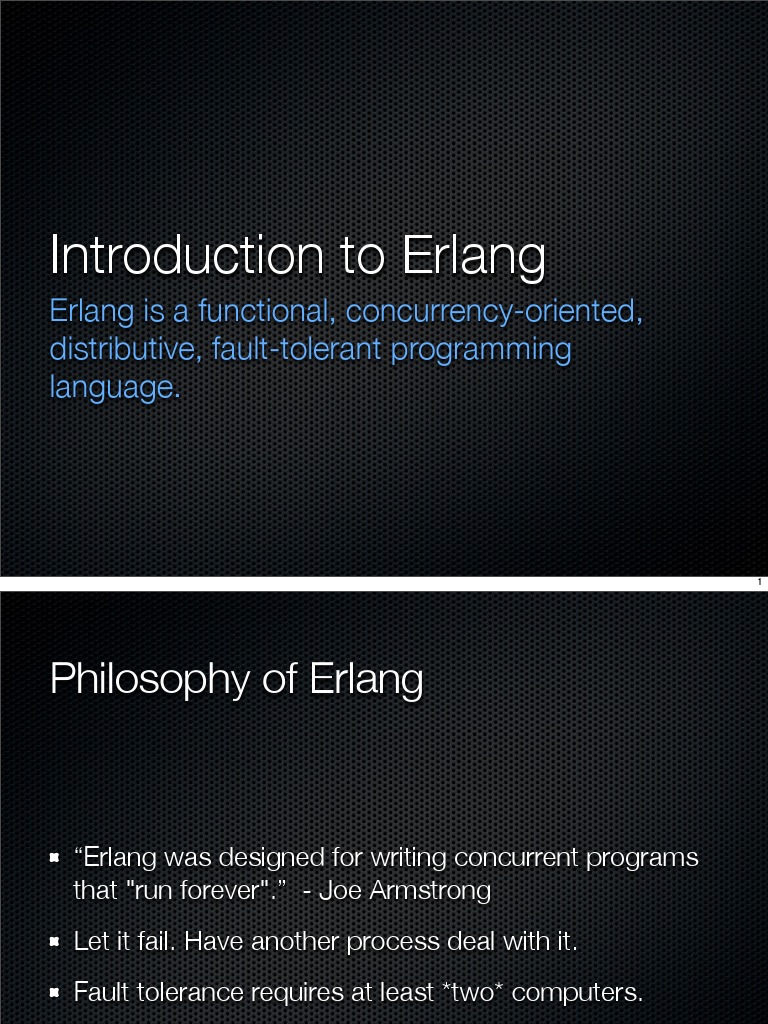 Introduction to Erlang

Erlang is a functional, concurrency-oriented, distributive, fault-tolerant programming language.

1

Philosophy of Erlang

“Erlang was designed for writing concurrent programs that "run forever".” - Joe Armstrong

Let it fail. Have another process deal with it.

Fault tolerance requires at least *two* computers.